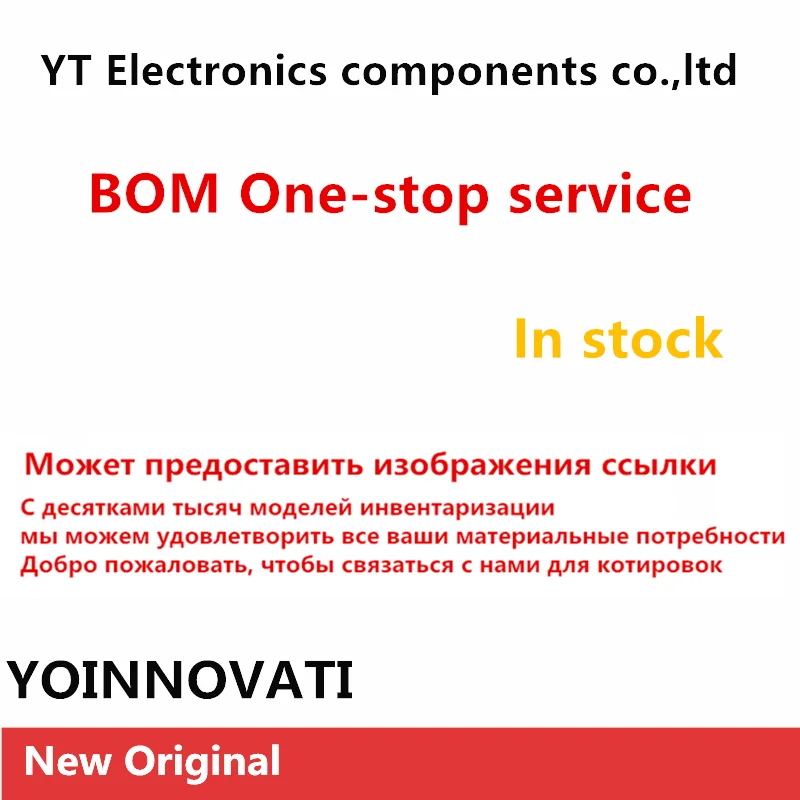 YT Electronics components co.,ltd

BOM One-stop service

In stock

Может предоставить изображения ссылки

С десятками тысяч моделей инвентаризации
мы можем удовлетворить все ваши материальные потребности
Добро пожаловать, чтобы связаться с нами для котировок

YOINNOVATI

New Original